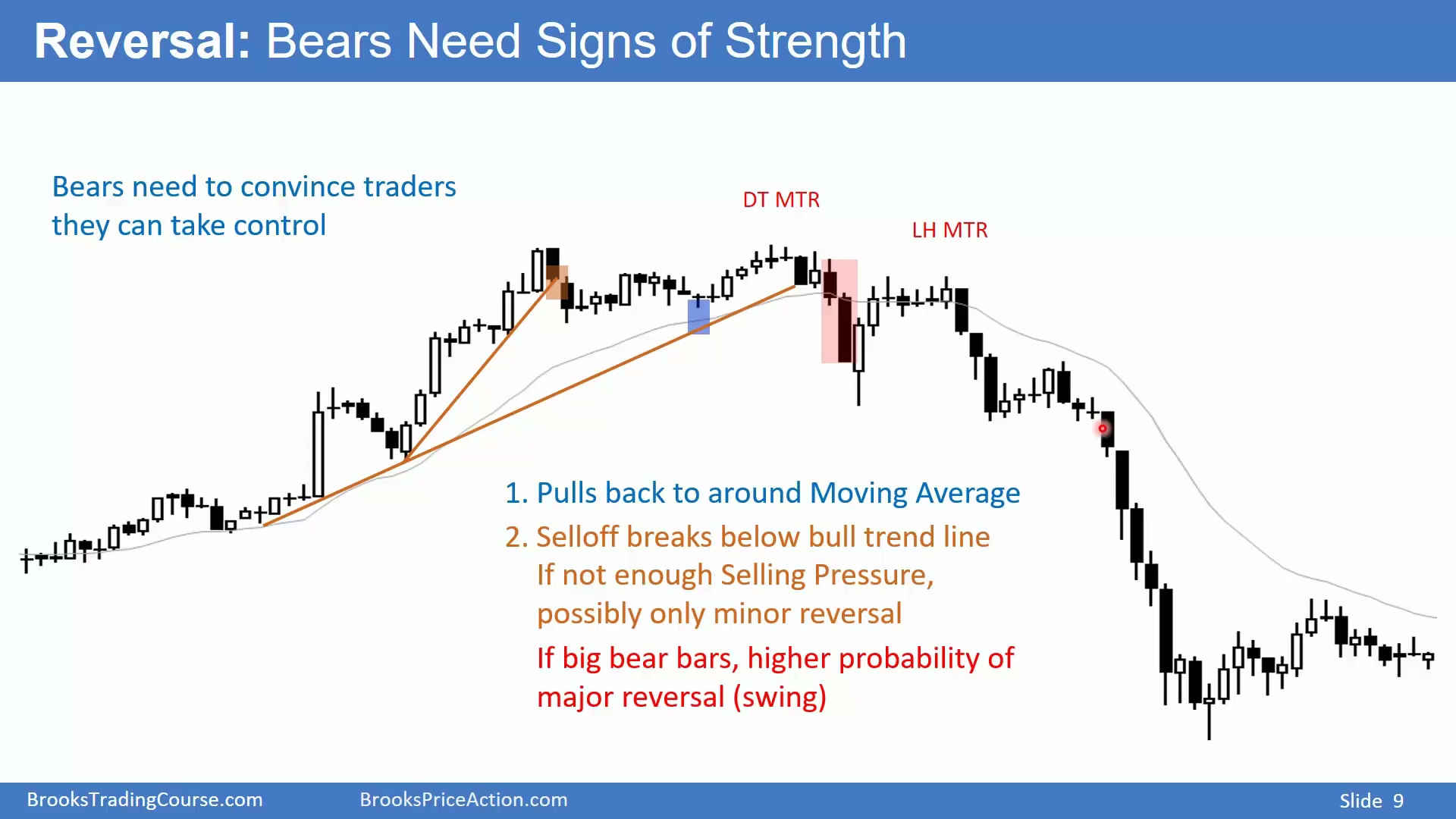 Reversal: Bears Need Signs of Strength

Bears need to convince traders they can take control

DT MTR

LH MTR

1. Pulls back to around Moving Average
2. Selloff breaks below bull trend line
If not enough Selling Pressure, possibly only minor reversal
If big bear bars, higher probability of major reversal (swing)

BrooksTradingCourse.com BrooksPriceAction.com Slide 9